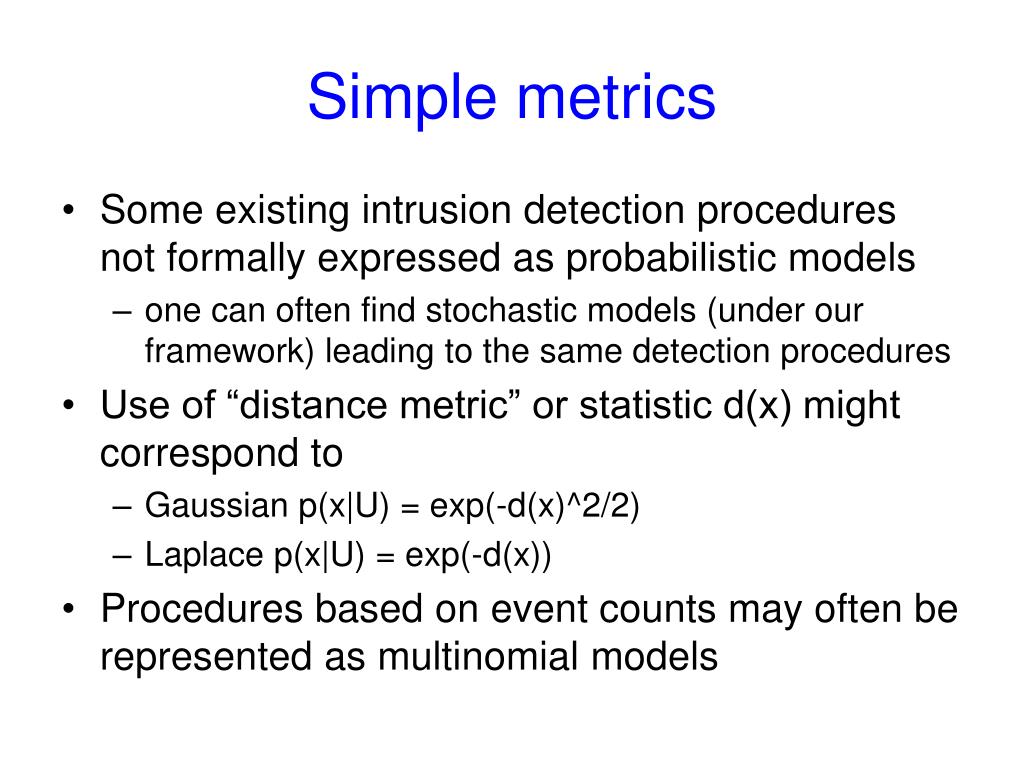 Simple metrics

• Some existing intrusion detection procedures not formally expressed as probabilistic models
– one can often find stochastic models (under our framework) leading to the same detection procedures

• Use of “distance metric” or statistic d(x) might correspond to
– Gaussian p(x|U) = exp(-d(x)^2/2)
– Laplace p(x|U) = exp(-d(x))

• Procedures based on event counts may often be represented as multinomial models